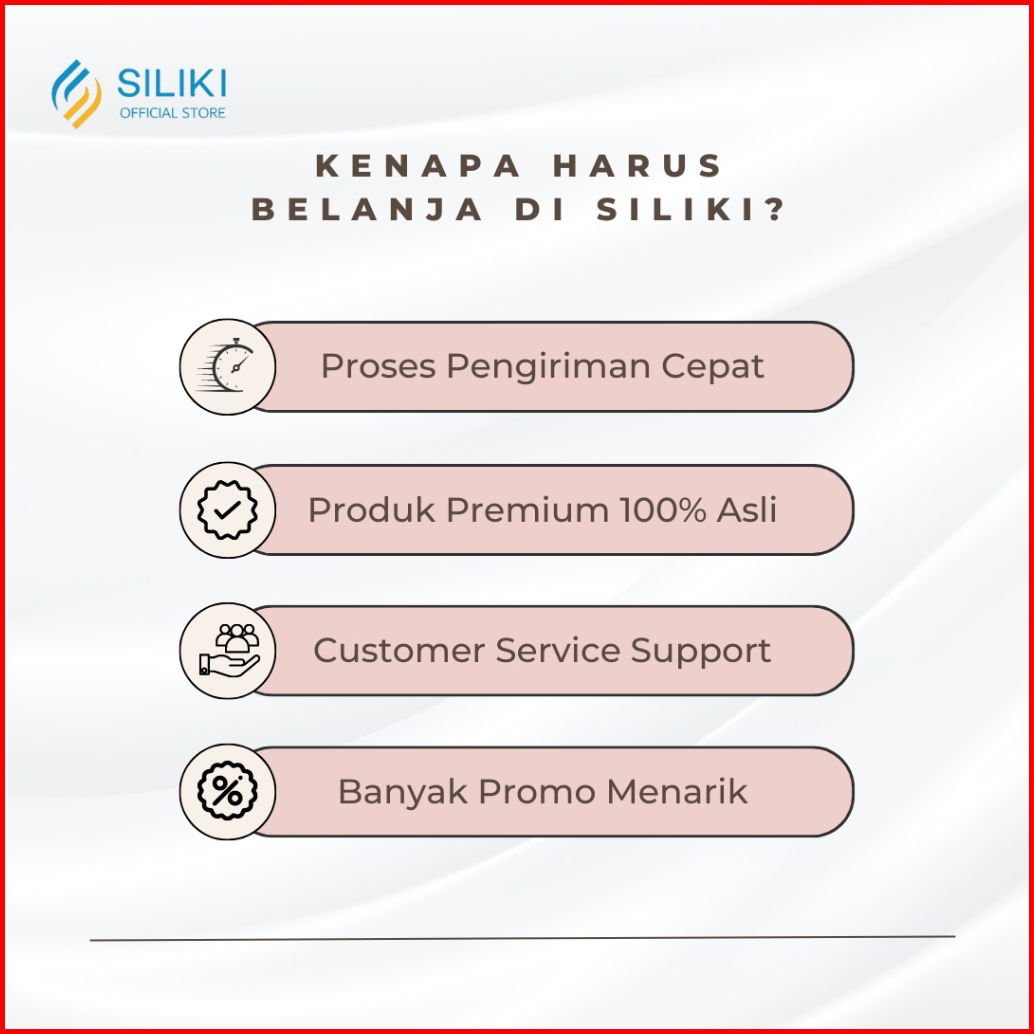 SILIKI
OFFICIAL STORE

KENAPA HARUS BELANJA DI SILIKI?

Proses Pengiriman Cepat

Produk Premium 100% Asli

Customer Service Support

Banyak Promo Menarik